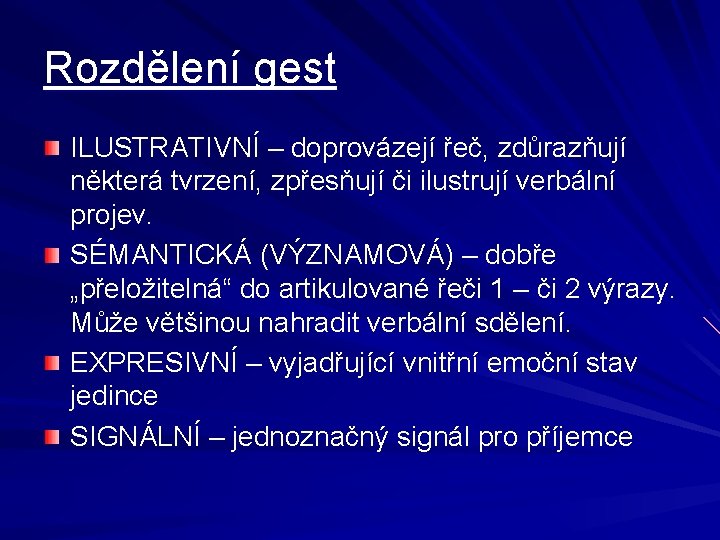 Rozdělení gest

ILUSTRATIVNÍ – doprovázejí řeč, zdůrazňují některá tvrzení, zpřesňují či ilustrují verbální projev.

SÉMANTICKÁ (VÝZNAMOVÁ) – dobře „přeložitelná“ do artikulované řeči 1 – či 2 výrazy. Může většinou nahradit verbální sdělení.

EXPRESIVNÍ – vyjadřující vnitřní emoční stav jedince

SIGNÁLNÍ – jednoznačný signál pro příjemce